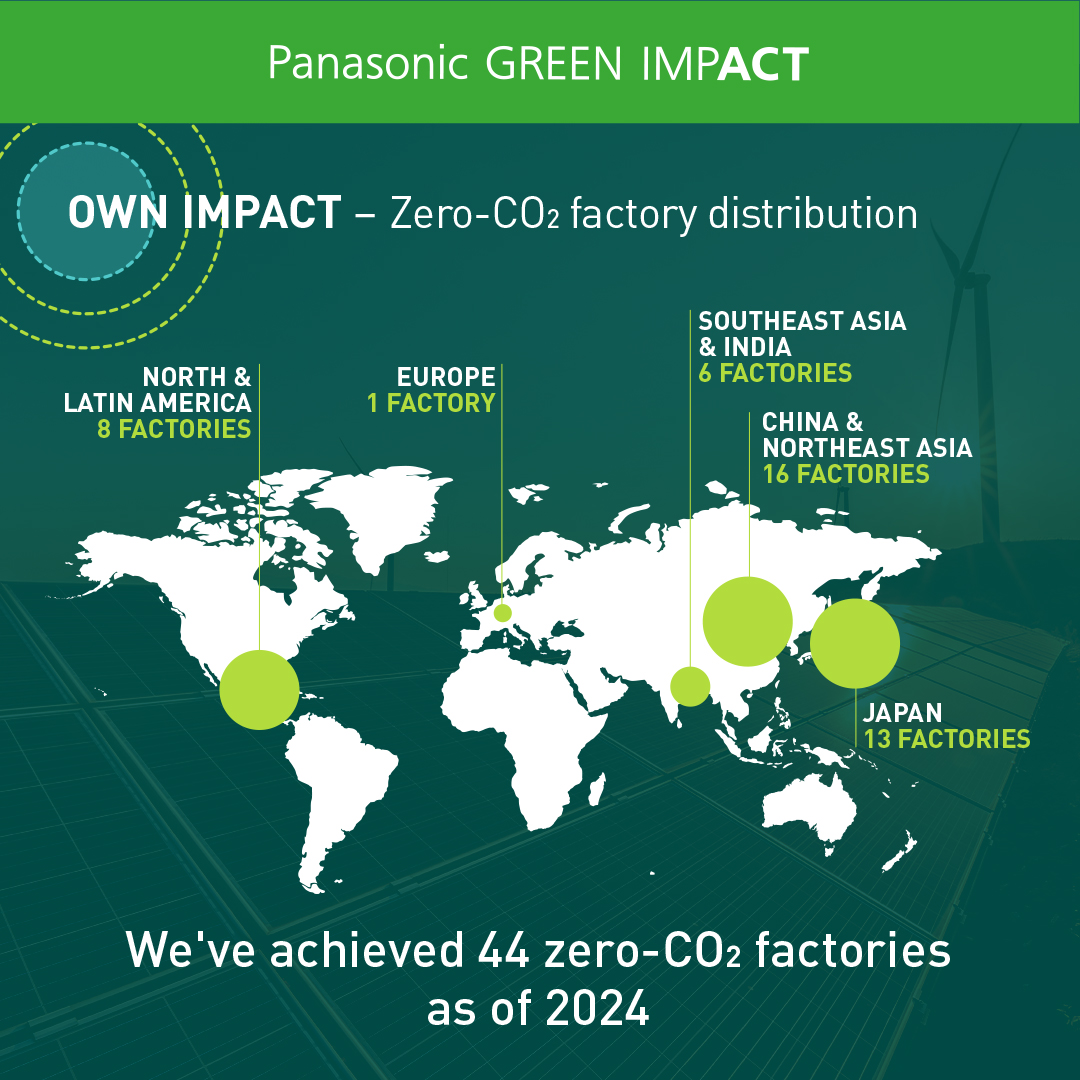 Panasonic GREEN IMPACT

OWN IMPACT – Zero-$CO_2$ factory distribution

NORTH & LATIN AMERICA
8 FACTORIES

EUROPE
1 FACTORY

SOUTHEAST ASIA & INDIA
6 FACTORIES

CHINA & NORTHEAST ASIA
16 FACTORIES

JAPAN
13 FACTORIES

We've achieved 44 zero-$CO_2$ factories as of 2024